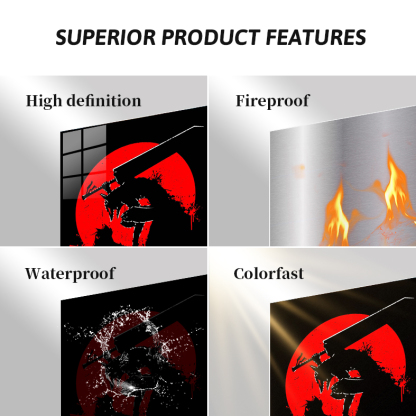 SUPERIOR PRODUCT FEATURES

High definition

Fireproof

Waterproof

Colorfast